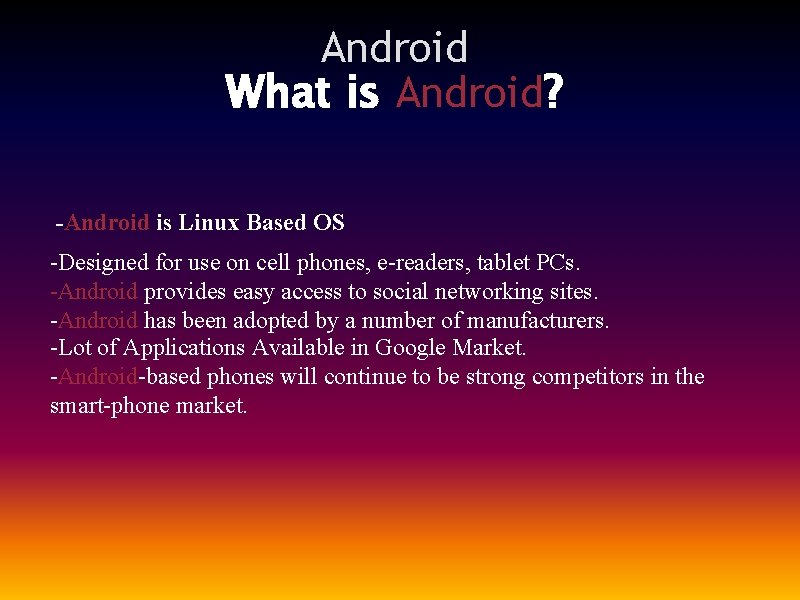 Android
What is Android?

-Android is Linux Based OS

-Designed for use on cell phones, e-readers, tablet PCs.
-Android provides easy access to social networking sites.
-Android has been adopted by a number of manufacturers.
-Lot of Applications Available in Google Market.
-Android-based phones will continue to be strong competitors in the smart-phone market.